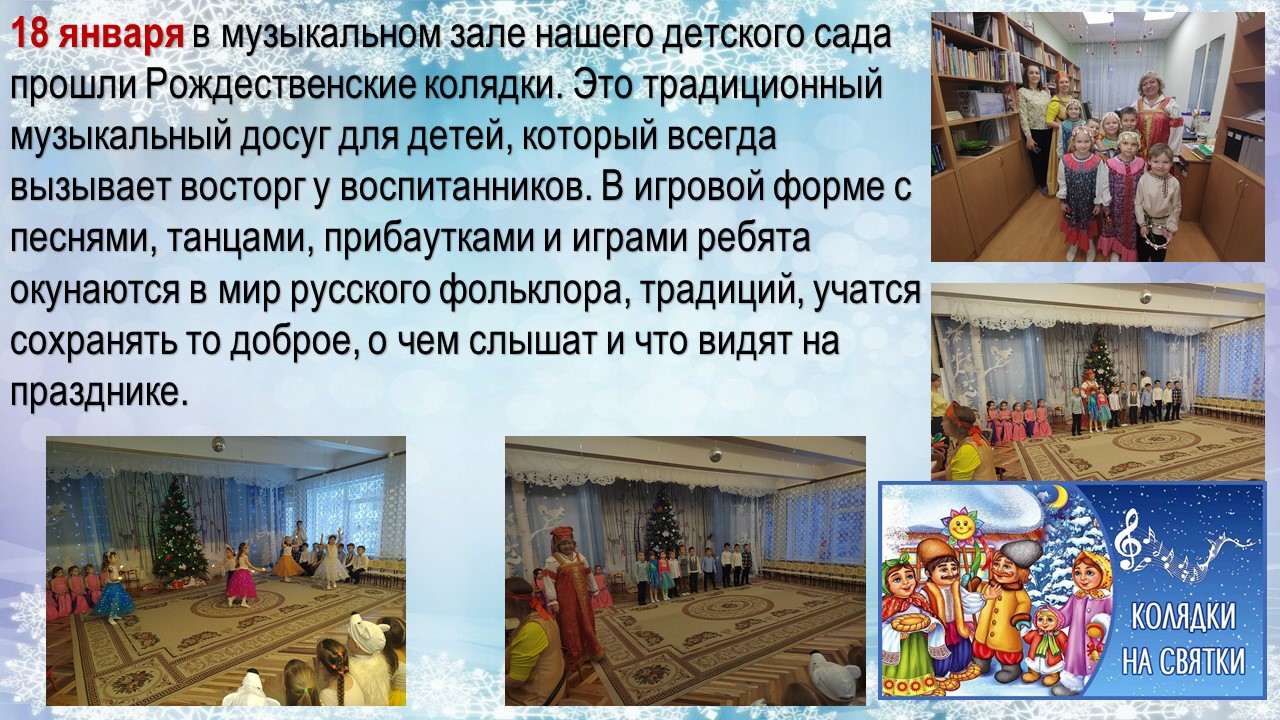 18 января в музыкальном зале нашего детского сада прошли Рождественские колядки. Это традиционный музыкальный досуг для детей, который всегда вызывает восторг у воспитанников. В игровой форме с песнями, танцами, прибаутками и играми ребята окунаются в мир русского фольклора, традиций, учатся сохранять то доброе, о чем слышат и что видят на празднике.

КОЛЯДКИ НА СВЯТКИ